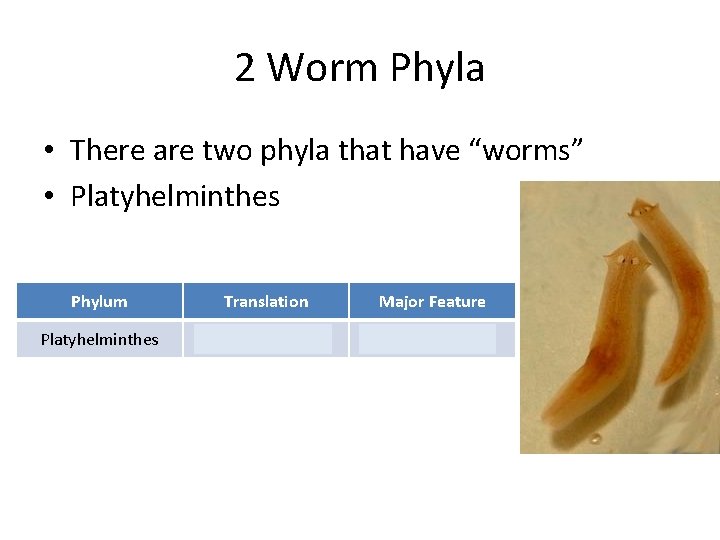 2 Worm Phyla

• There are two phyla that have “worms”
• Platyhelminthes

| Phylum | Translation | Major Feature |
|---|---|---|
| Platyhelminthes | | |